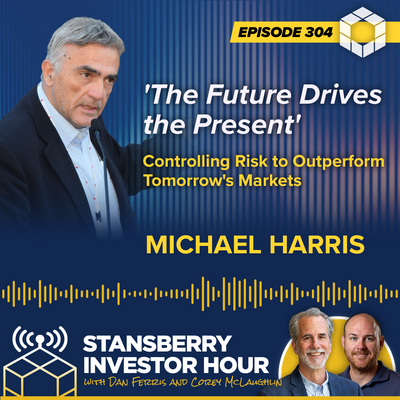 EPISODE 304

'The Future Drives the Present'

Controlling Risk to Outperform Tomorrow's Markets

MICHAEL HARRIS

STANSBERRY INVESTOR HOUR

WITH DAN FERRIS AND COREY MCLAUGHLIN